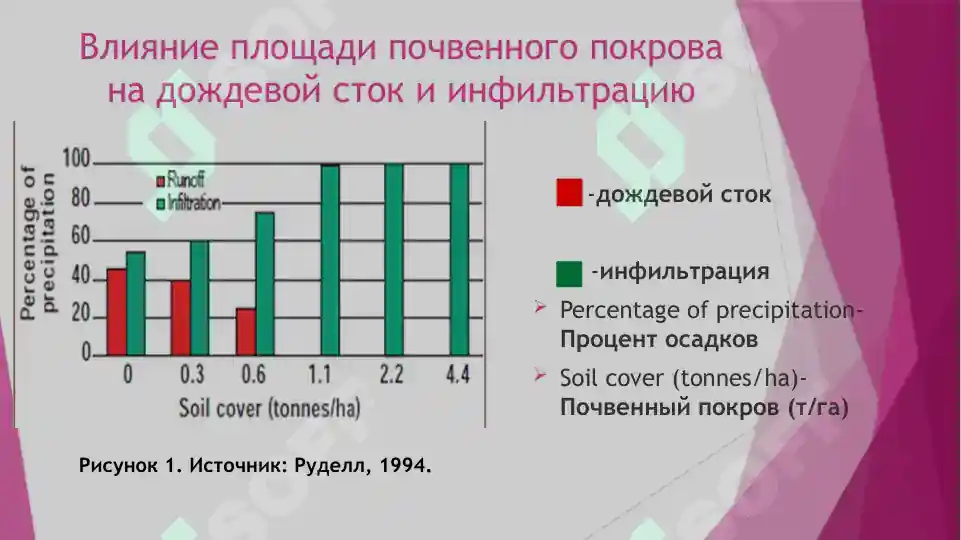 Влияние площади почвенного покрова на дождевой сток и инфильтрацию

Percentage of precipitation

100
80
60
40
20
0

Runoff
Infiltration

0 0.3 0.6 1.1 2.2 4.4

Soil cover (tonnes/ha)

-дождевой сток

-инфильтрация

Percentage of precipitation-
Процент осадков

Soil cover (tonnes/ha)-
Почвенный покров (т/га)

Рисунок 1. Источник: Руделл, 1994.